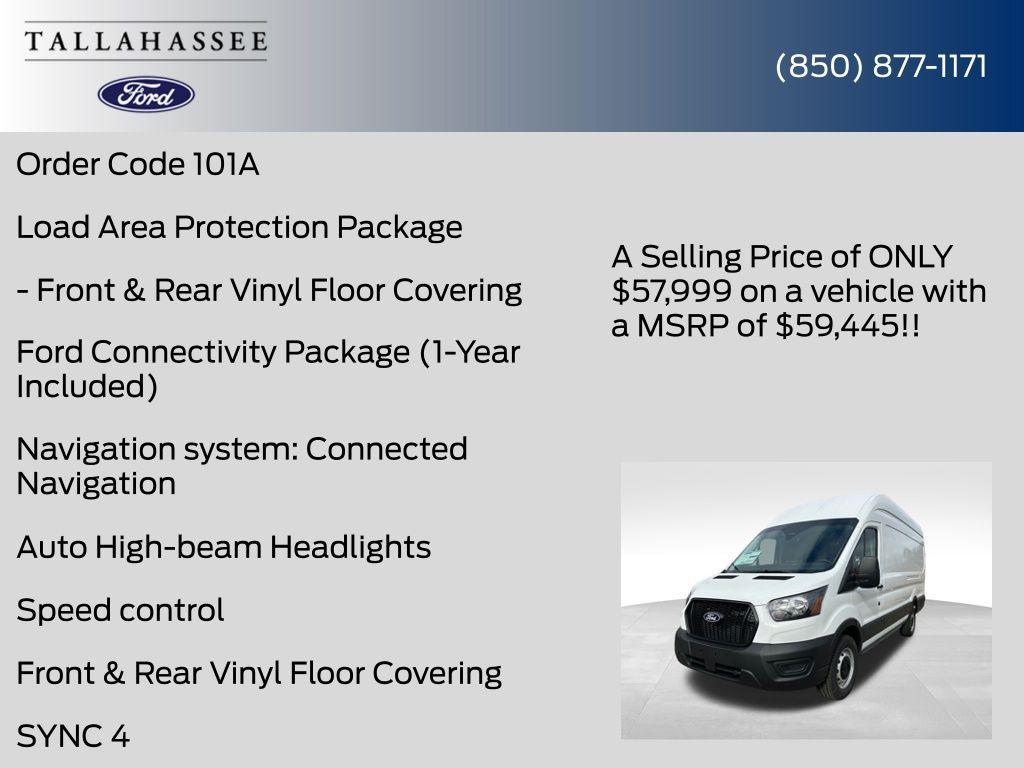 TALLAHASSEE

Ford

(850) 877-1171

Order Code 101A

Load Area Protection Package

- Front & Rear Vinyl Floor Covering

Ford Connectivity Package (1-Year Included)

Navigation system: Connected Navigation

Auto High-beam Headlights

Speed control

Front & Rear Vinyl Floor Covering

SYNC 4

A Selling Price of ONLY $57,999 on a vehicle with a MSRP of $59,445!!

Ford